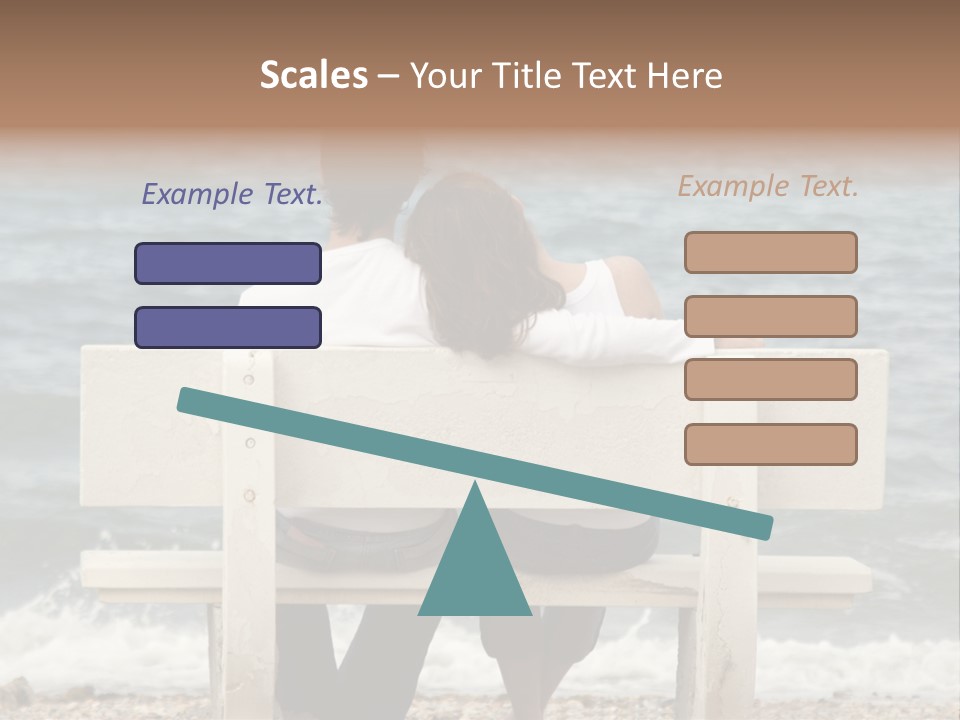 Scales – Your Title Text Here

Example Text.

Example Text.